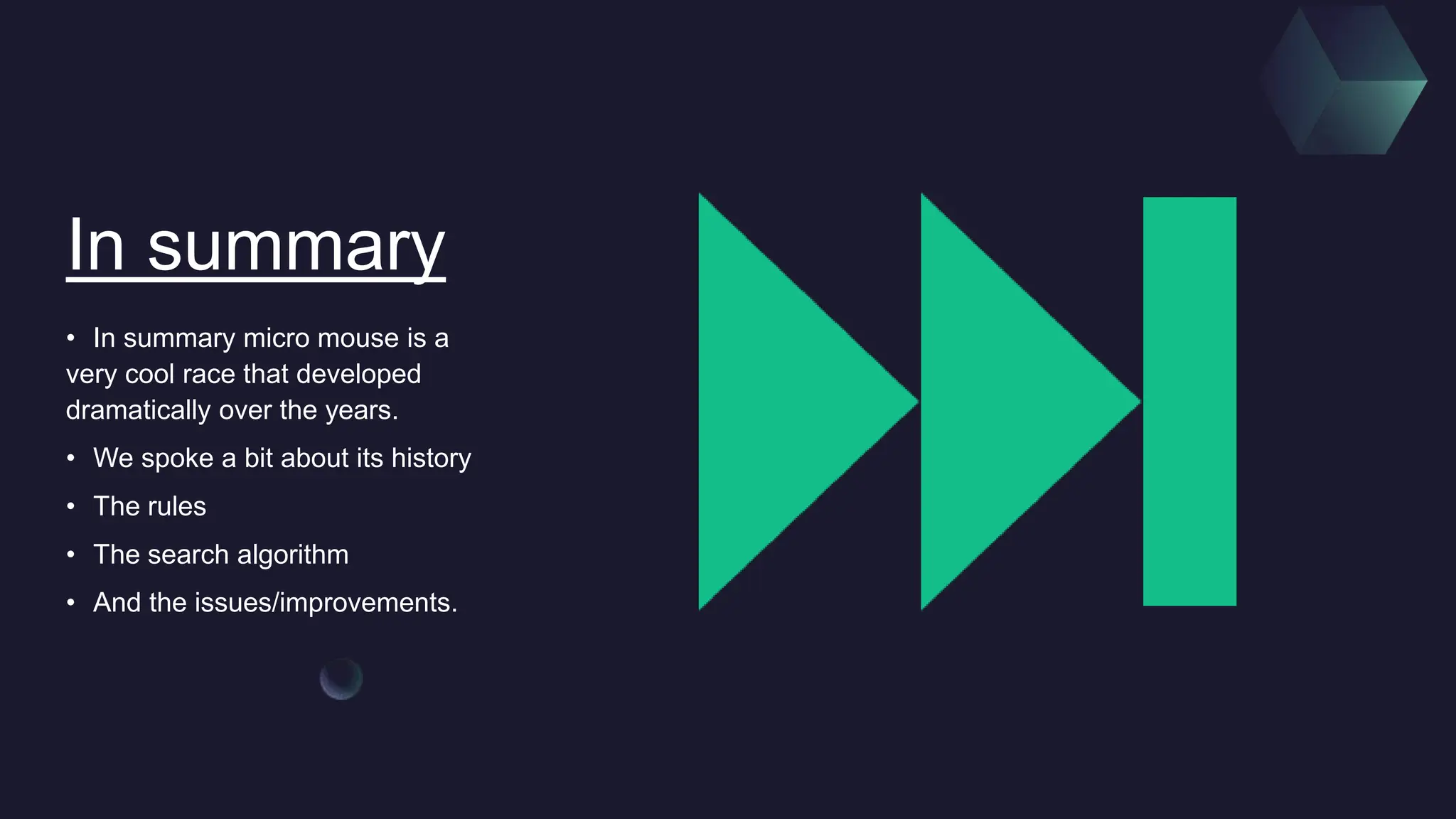 In summary

• In summary micro mouse is a very cool race that developed dramatically over the years.

• We spoke a bit about its history

• The rules

• The search algorithm

• And the issues/improvements.